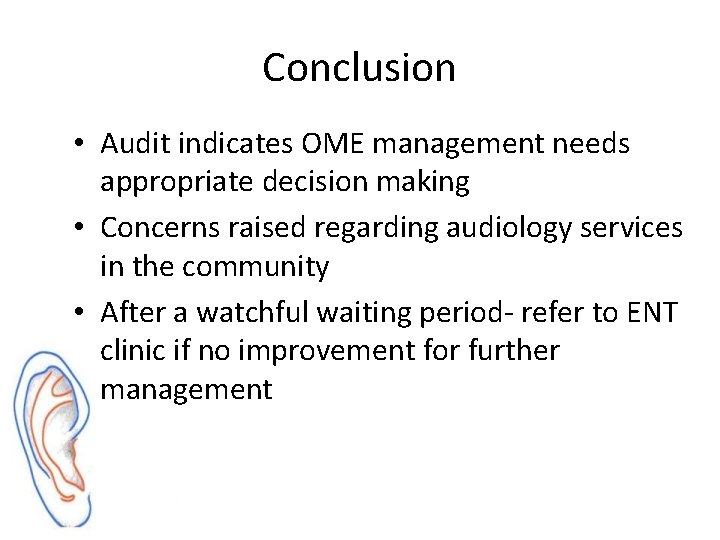 Conclusion

• Audit indicates OME management needs appropriate decision making
• Concerns raised regarding audiology services in the community
• After a watchful waiting period- refer to ENT clinic if no improvement for further management